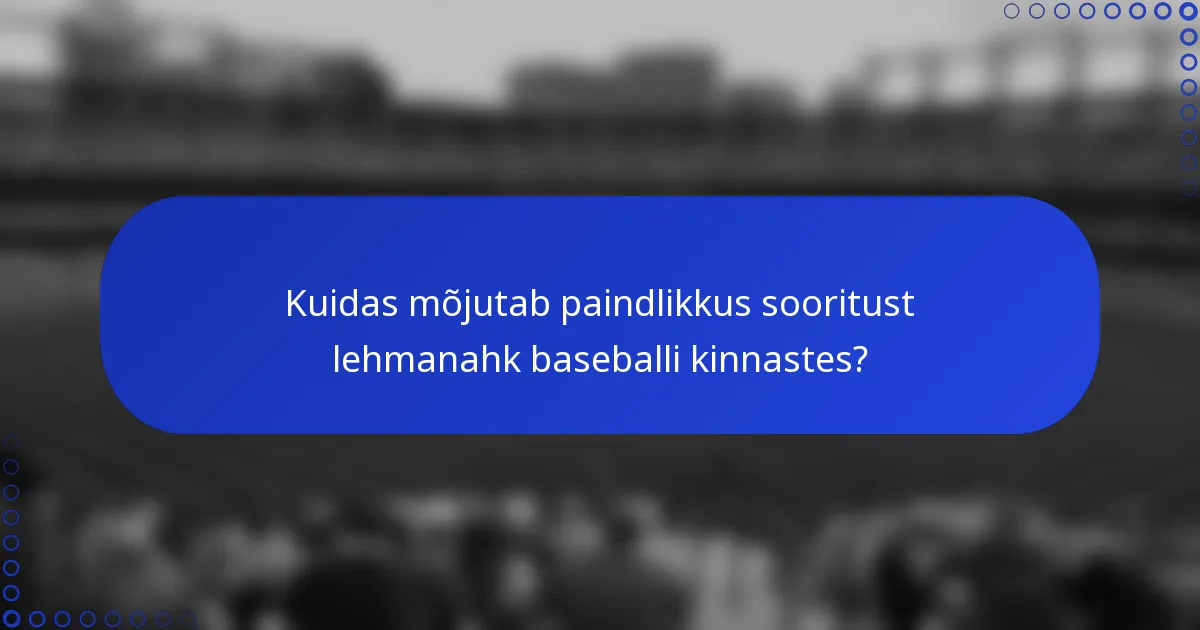 Kuidas mõjutab paindlikkus sooritust lehmanahk baseballi kinnastes?